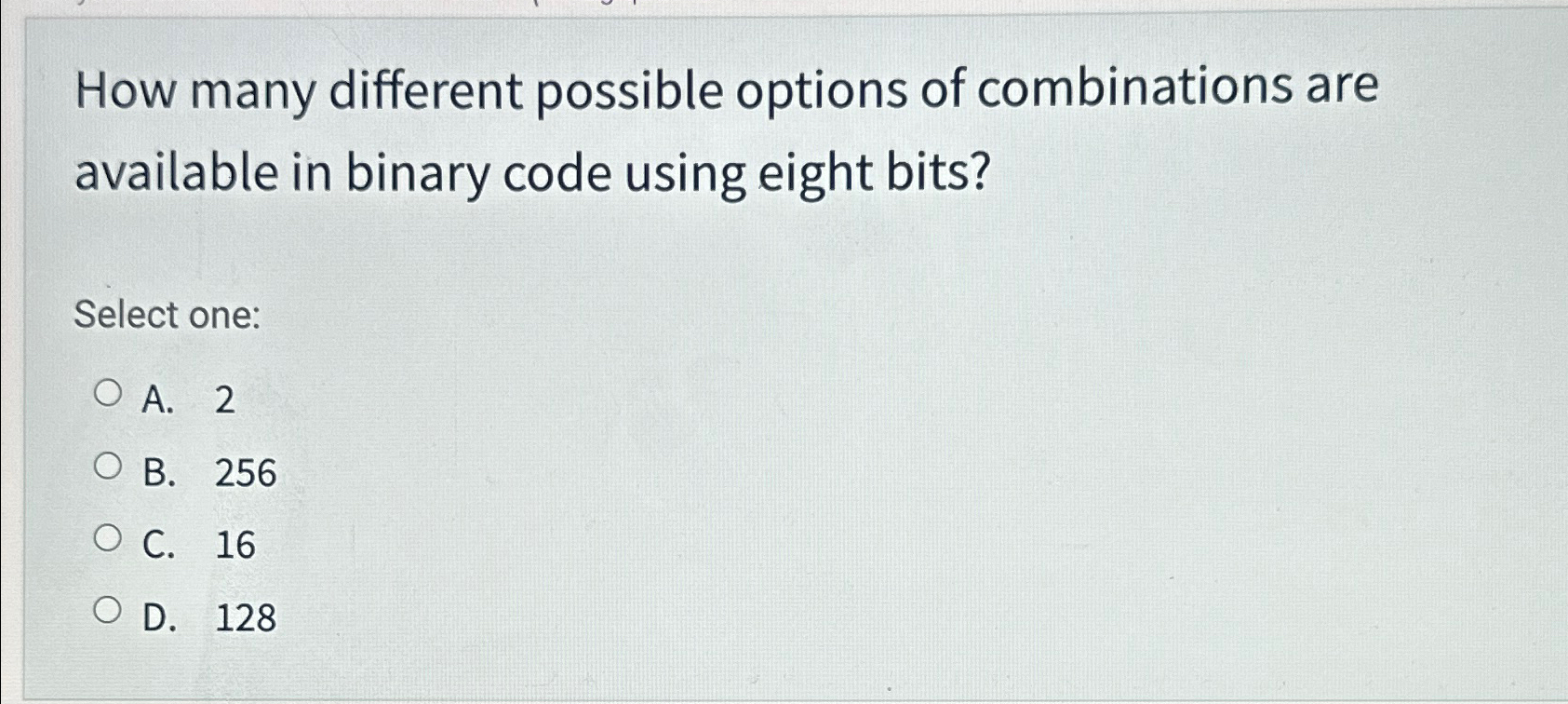 How many different possible options of combinations are available in binary code using eight bits?

Select one:

A. 2

B. 256

C. 16

D. 128